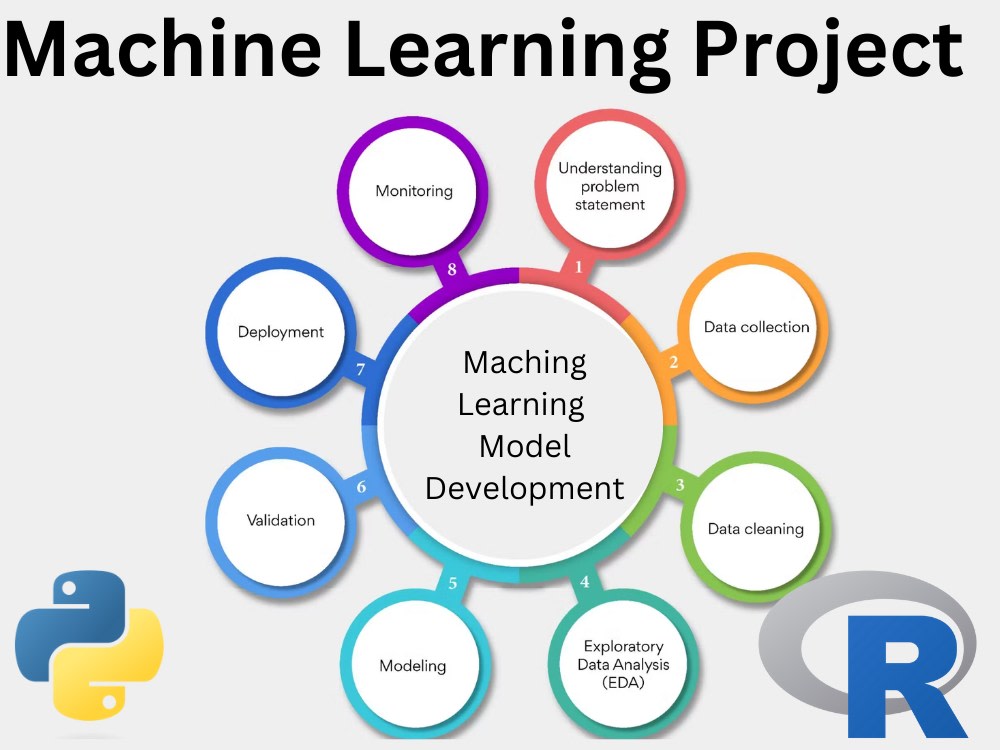 Machine Learning Project

Maching Learning Model Development

1
Understanding problem statement

2
Data collection

3
Data cleaning

4
Exploratory Data Analysis (EDA)

5
Modeling

6
Validation

7
Deployment

8
Monitoring

R